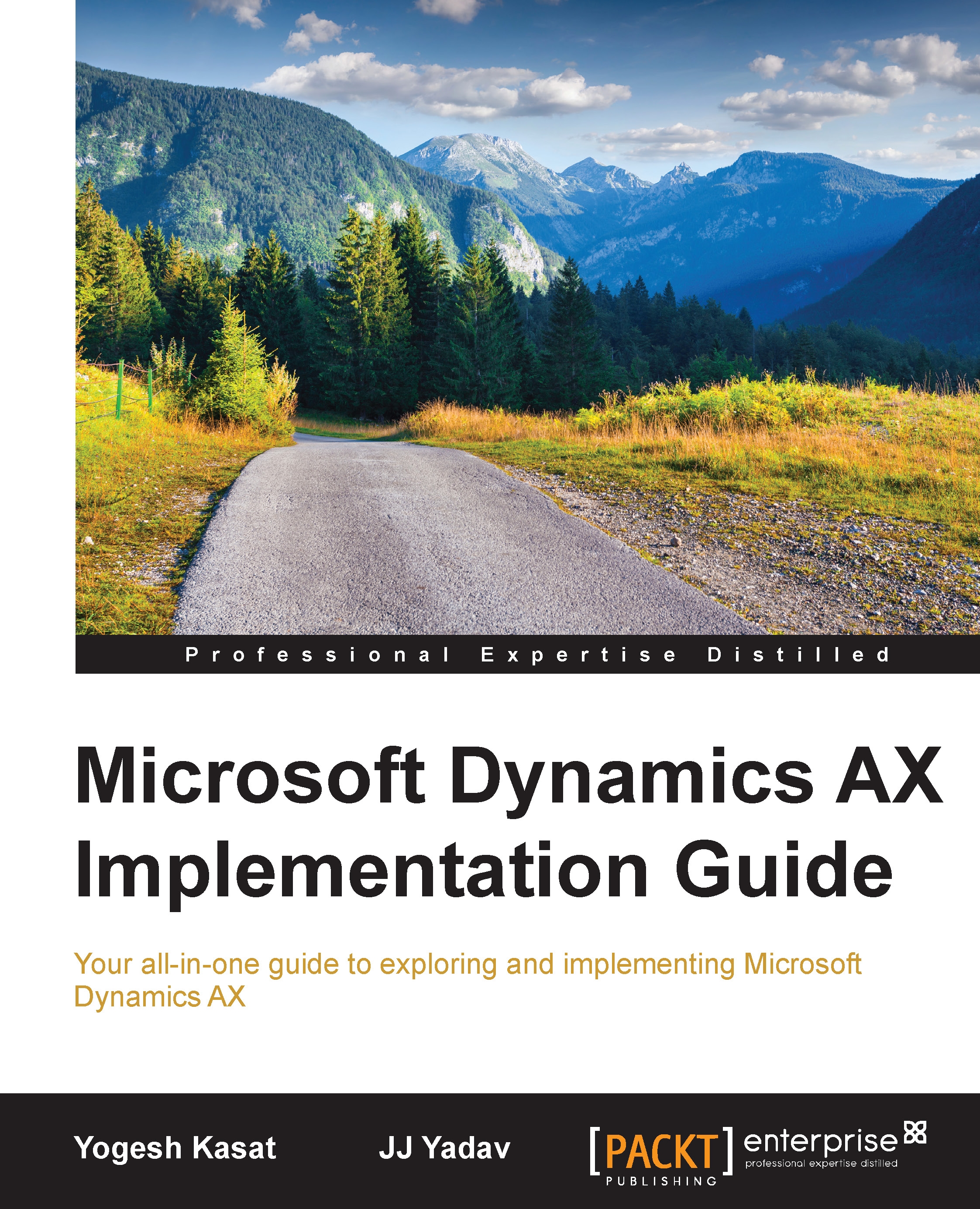 Professional Expertise Distilled

Microsoft Dynamics AX Implementation Guide

Your all-in-one guide to exploring and implementing Microsoft Dynamics AX

Yogesh Kasat

JJ Yadav

[PACKT] PUBLISHING

enterprise
professional expertise distilled